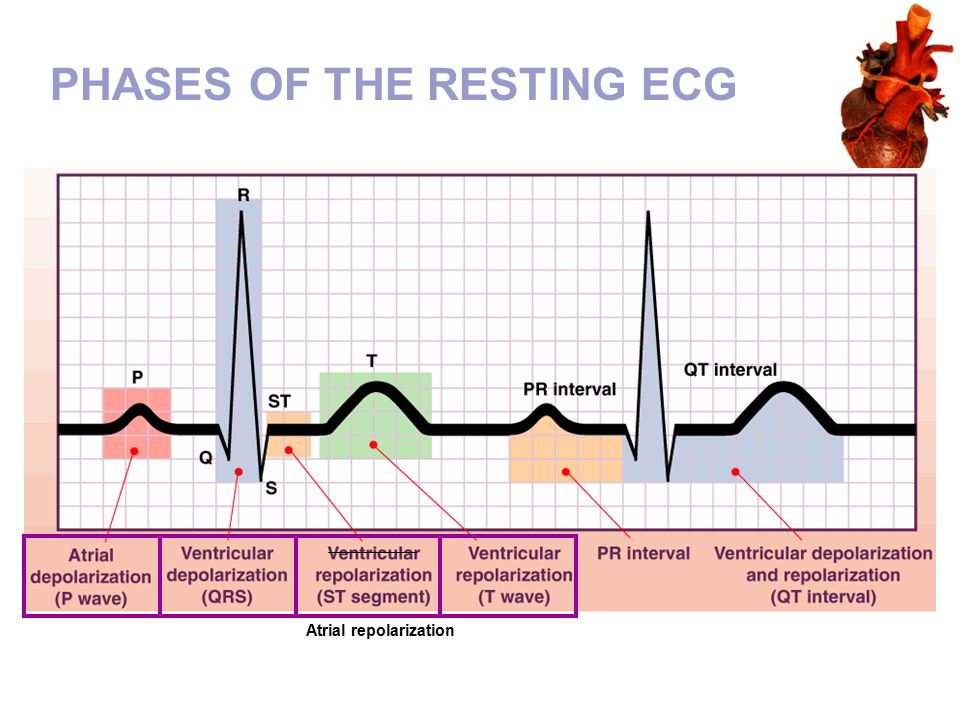 PHASES OF THE RESTING ECG

R

P

ST

T

PR interval

QT interval

Q

S

Atrial depolarization (P wave)

Ventricular depolarization (QRS)

~~Ventricular~~ repolarization (ST segment)

Ventricular repolarization (T wave)

PR interval

Ventricular depolarization and repolarization (QT interval)

Atrial repolarization